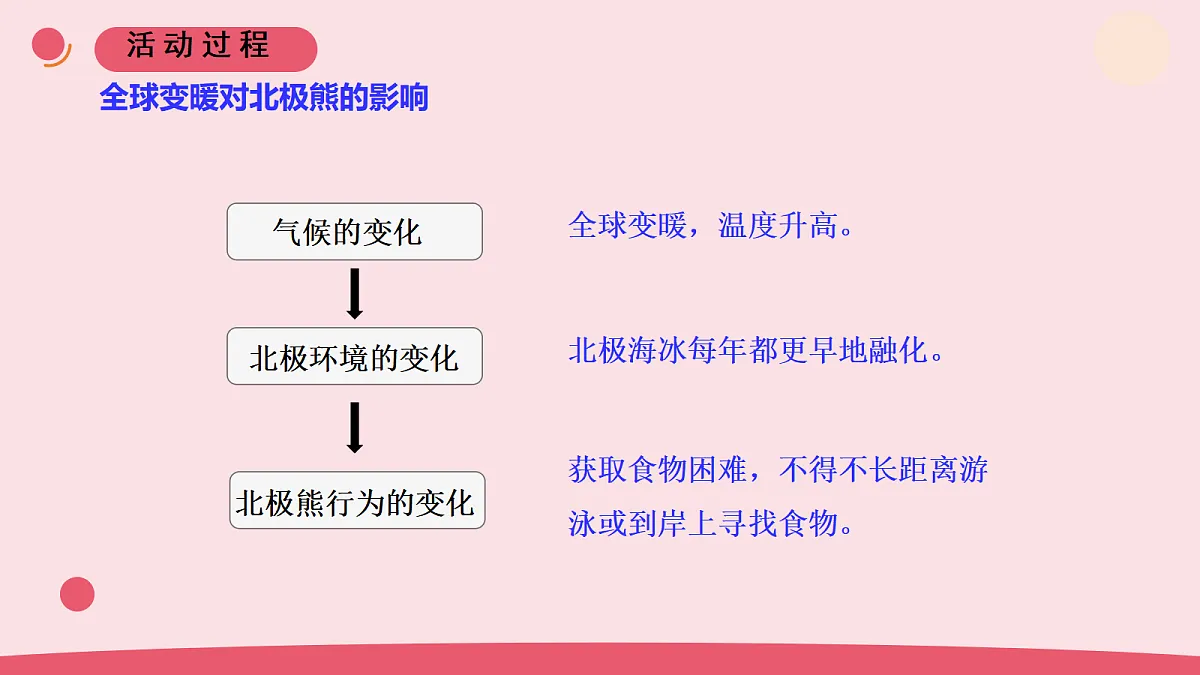 活动过程

全球变暖对北极熊的影响

气候的变化

全球变暖，温度升高。

北极环境的变化

北极海冰每年都更早地融化。

北极熊行为的变化

获取食物困难，不得不长距离游泳或到岸上寻找食物。